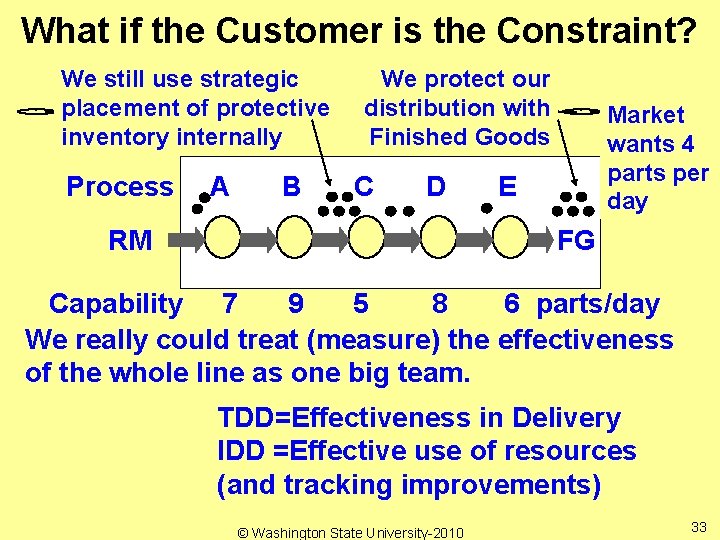 What if the Customer is the Constraint?

We still use strategic placement of protective inventory internally

We protect our distribution with Finished Goods

Market wants 4 parts per day

Process A B C D E

RM FG

Capability 7 9 5 8 6 parts/day

We really could treat (measure) the effectiveness of the whole line as one big team.

TDD=Effectiveness in Delivery
IDD =Effective use of resources (and tracking improvements)

© Washington State University-2010

33